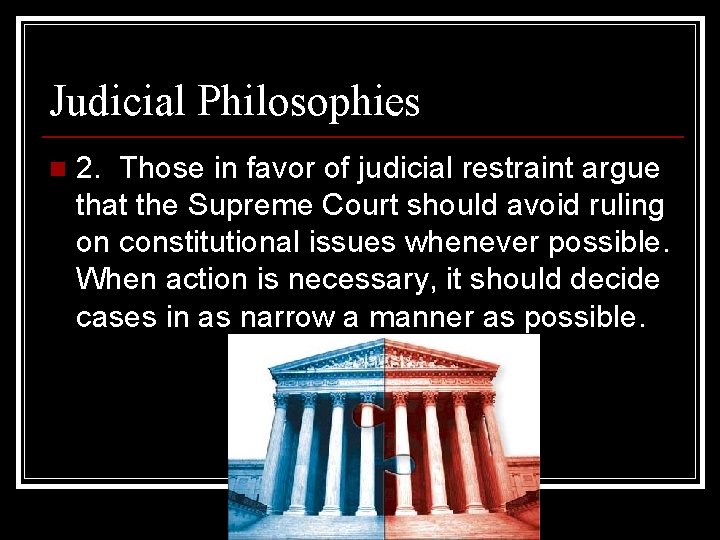 Judicial Philosophies

2. Those in favor of judicial restraint argue that the Supreme Court should avoid ruling on constitutional issues whenever possible. When action is necessary, it should decide cases in as narrow a manner as possible.